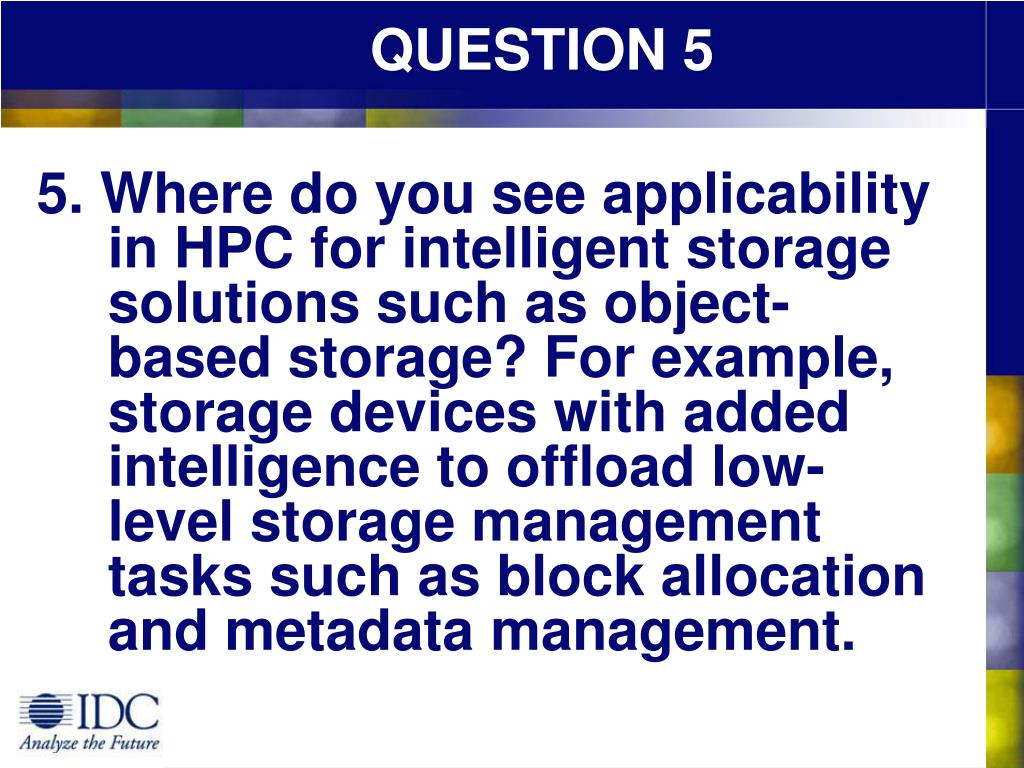 QUESTION 5

5. Where do you see applicability in HPC for intelligent storage solutions such as object-based storage? For example, storage devices with added intelligence to offload low-level storage management tasks such as block allocation and metadata management.

IDC
Analyze the Future